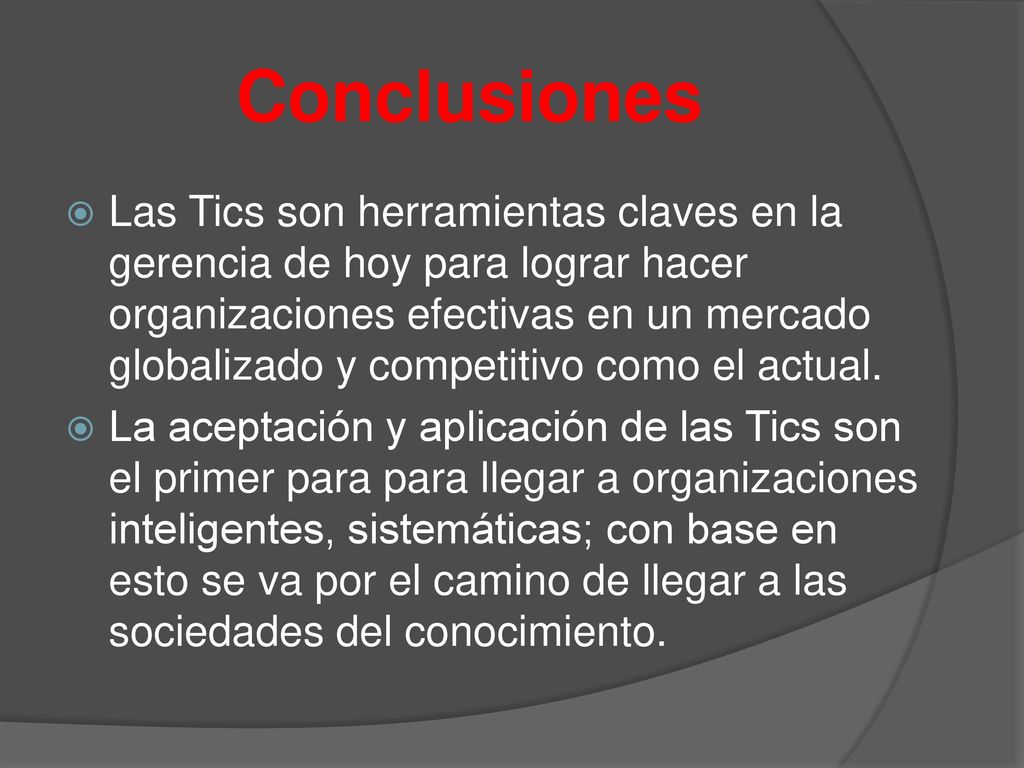 Conclusiones

Las Tics son herramientas claves en la gerencia de hoy para lograr hacer organizaciones efectivas en un mercado globalizado y competitivo como el actual.

La aceptación y aplicación de las Tics son el primer para para llegar a organizaciones inteligentes, sistemáticas; con base en esto se va por el camino de llegar a las sociedades del conocimiento.